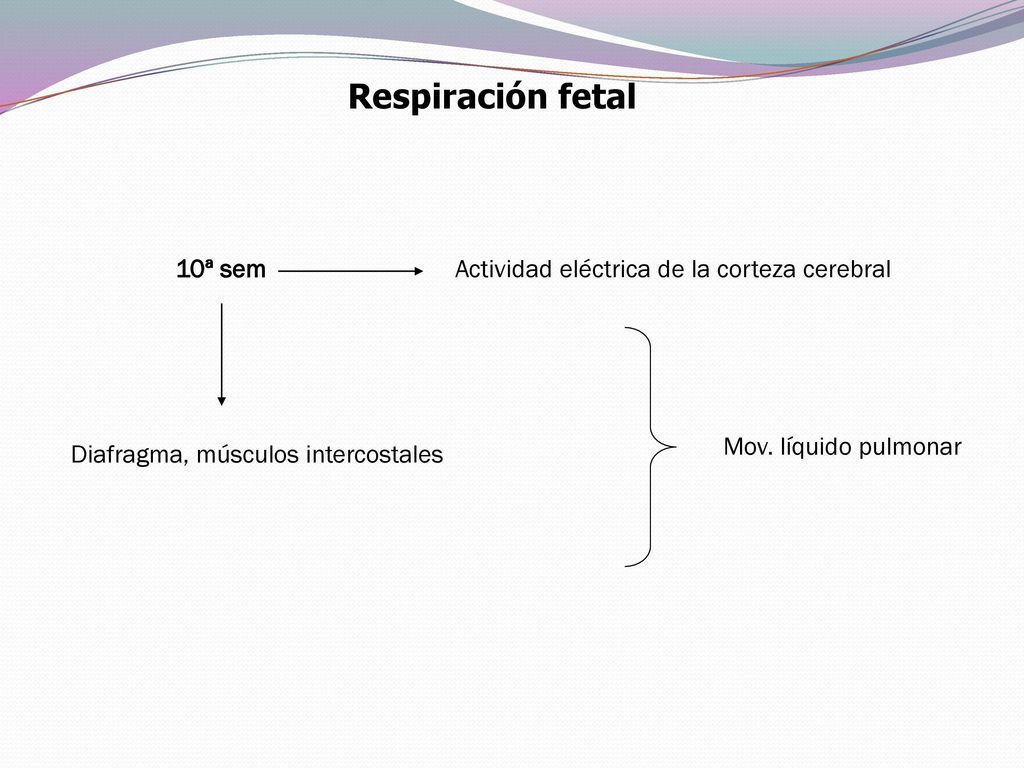 Respiración fetal

10ª sem

Actividad eléctrica de la corteza cerebral

Diafragma, músculos intercostales

Mov. líquido pulmonar